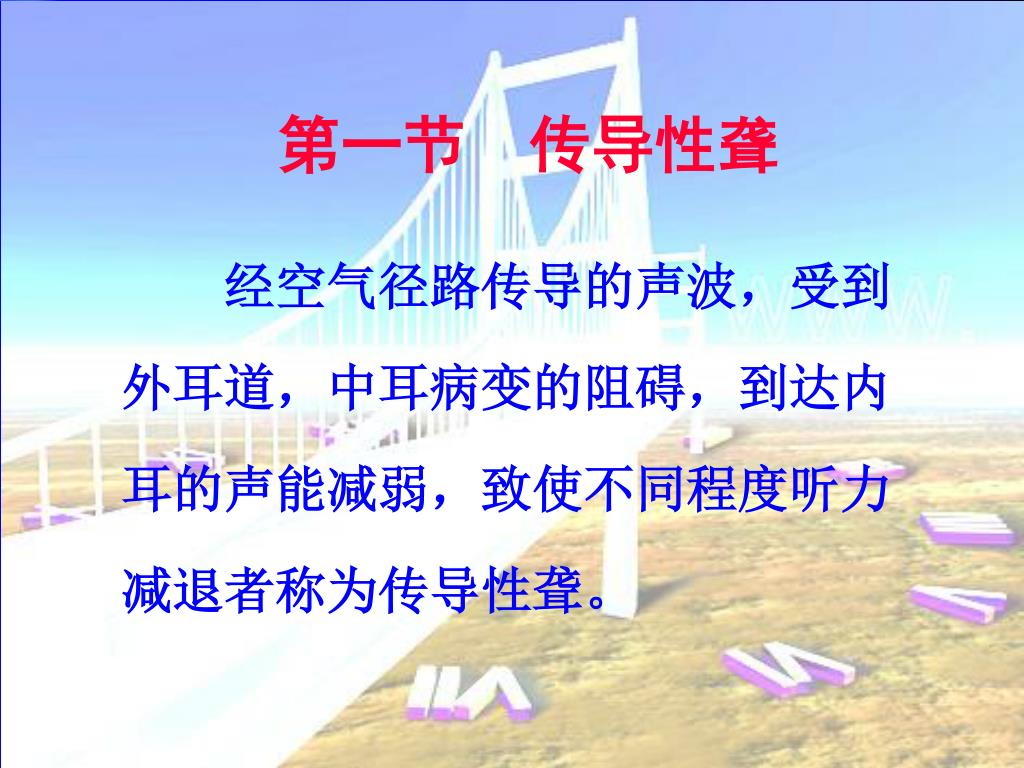 第一节　传导性聋

经空气径路传导的声波，受到外耳道，中耳病变的阻碍，到达内耳的声能减弱，致使不同程度听力减退者称为传导性聋。